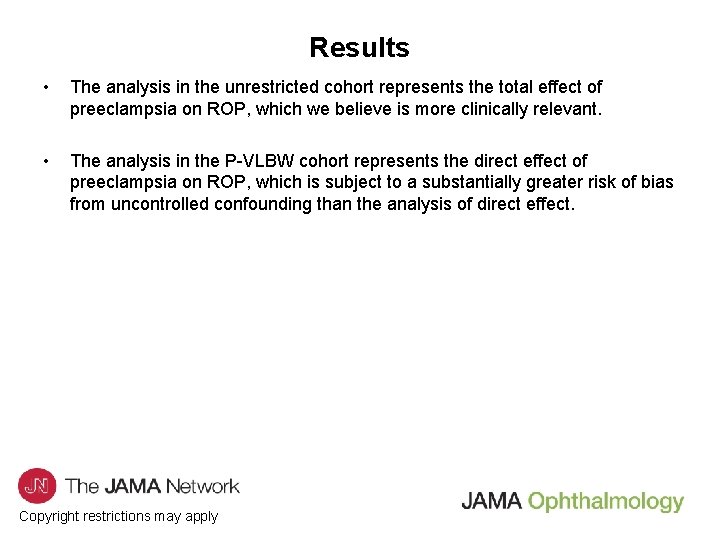 Results

• The analysis in the unrestricted cohort represents the total effect of preeclampsia on ROP, which we believe is more clinically relevant.

• The analysis in the P-VLBW cohort represents the direct effect of preeclampsia on ROP, which is subject to a substantially greater risk of bias from uncontrolled confounding than the analysis of direct effect.

JN The JAMA Network

Copyright restrictions may apply

JAMA Ophthalmology